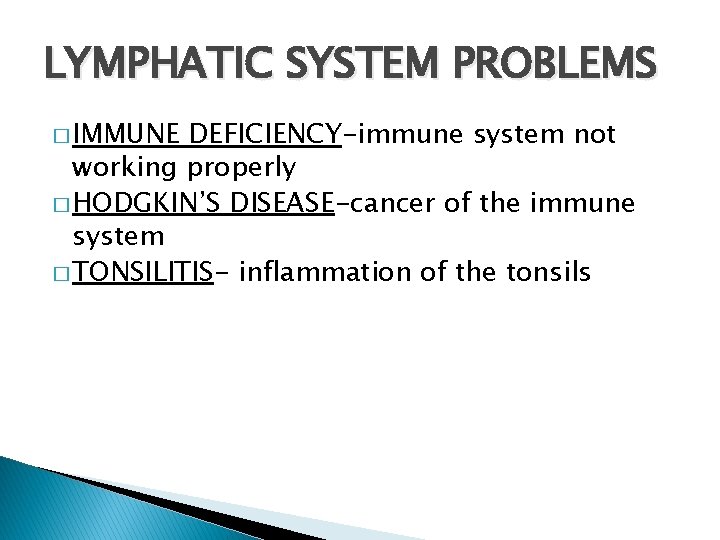 LYMPHATIC SYSTEM PROBLEMS

□ IMMUNE DEFICIENCY-immune system not working properly
□ HODGKIN'S DISEASE-cancer of the immune system
□ TONSILITIS- inflammation of the tonsils